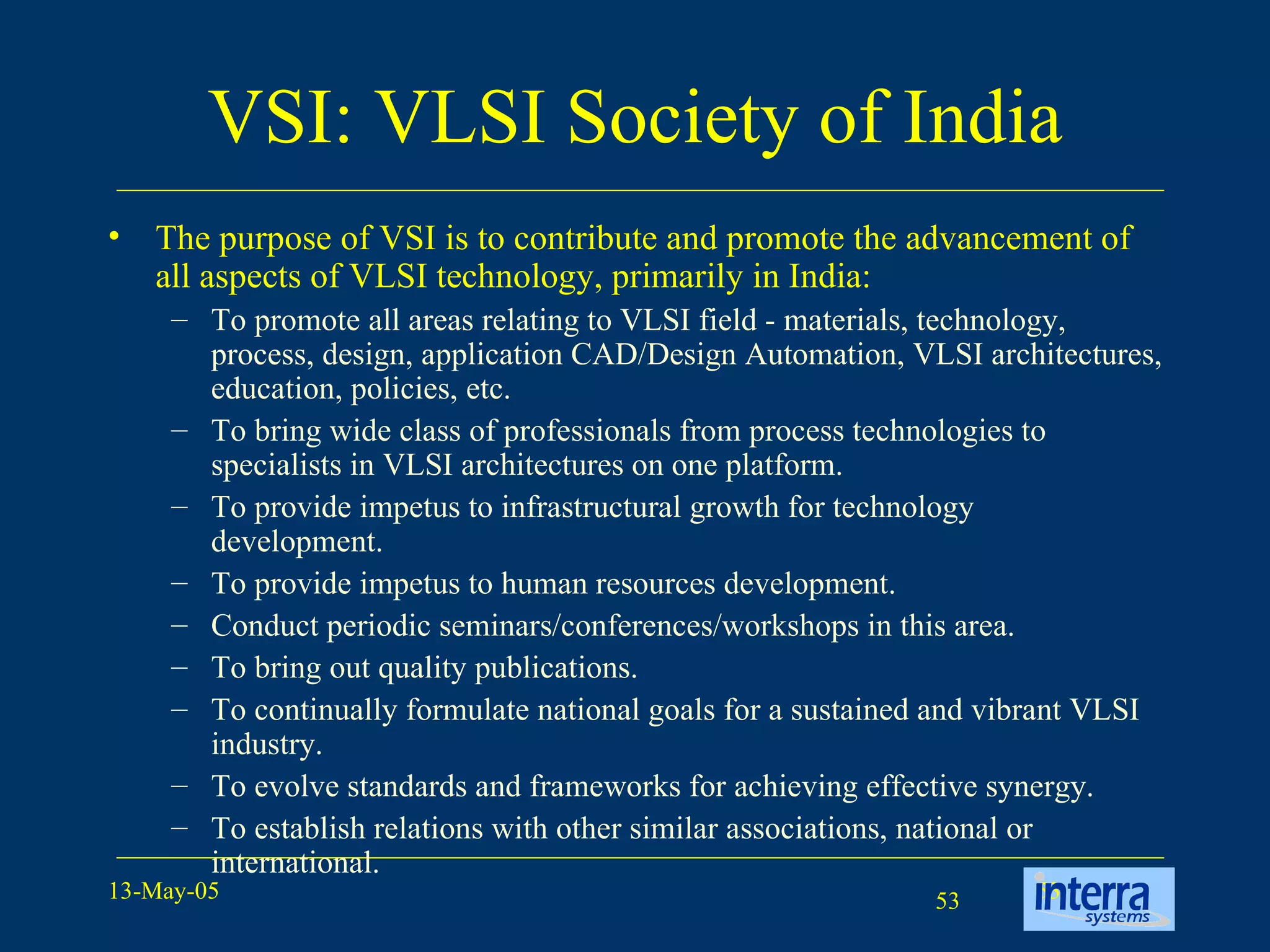 VSI: VLSI Society of India

• The purpose of VSI is to contribute and promote the advancement of all aspects of VLSI technology, primarily in India:
– To promote all areas relating to VLSI field - materials, technology, process, design, application CAD/Design Automation, VLSI architectures, education, policies, etc.
– To bring wide class of professionals from process technologies to specialists in VLSI architectures on one platform.
– To provide impetus to infrastructural growth for technology development.
– To provide impetus to human resources development.
– Conduct periodic seminars/conferences/workshops in this area.
– To bring out quality publications.
– To continually formulate national goals for a sustained and vibrant VLSI industry.
– To evolve standards and frameworks for achieving effective synergy.
– To establish relations with other similar associations, national or international.

13-May-05

53

interra systems